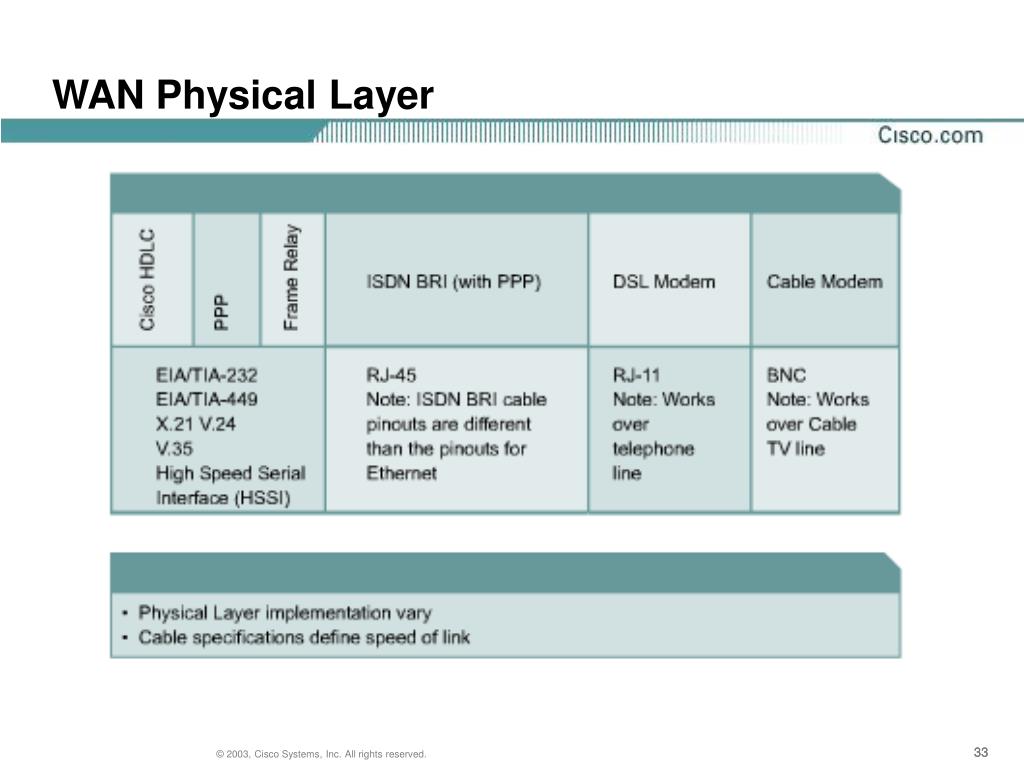 WAN Physical Layer

Cisco.com

| Cisco HDLC | PPP | Frame Relay | ISDN BRI (with PPP) | DSL Modem | Cable Modem |
|---|---|---|---|---|---|
| EIA/TIA-232 EIA/TIA-449 X.21 V.24 V.35 High Speed Serial Interface (HSSI) | | | RJ-45 Note: ISDN BRI cable pinouts are different than the pinouts for Ethernet | RJ-11 Note: Works over telephone line | BNC Note: Works over Cable TV line |

• Physical Layer implementation vary
• Cable specifications define speed of link

© 2003, Cisco Systems, Inc. All rights reserved.

33